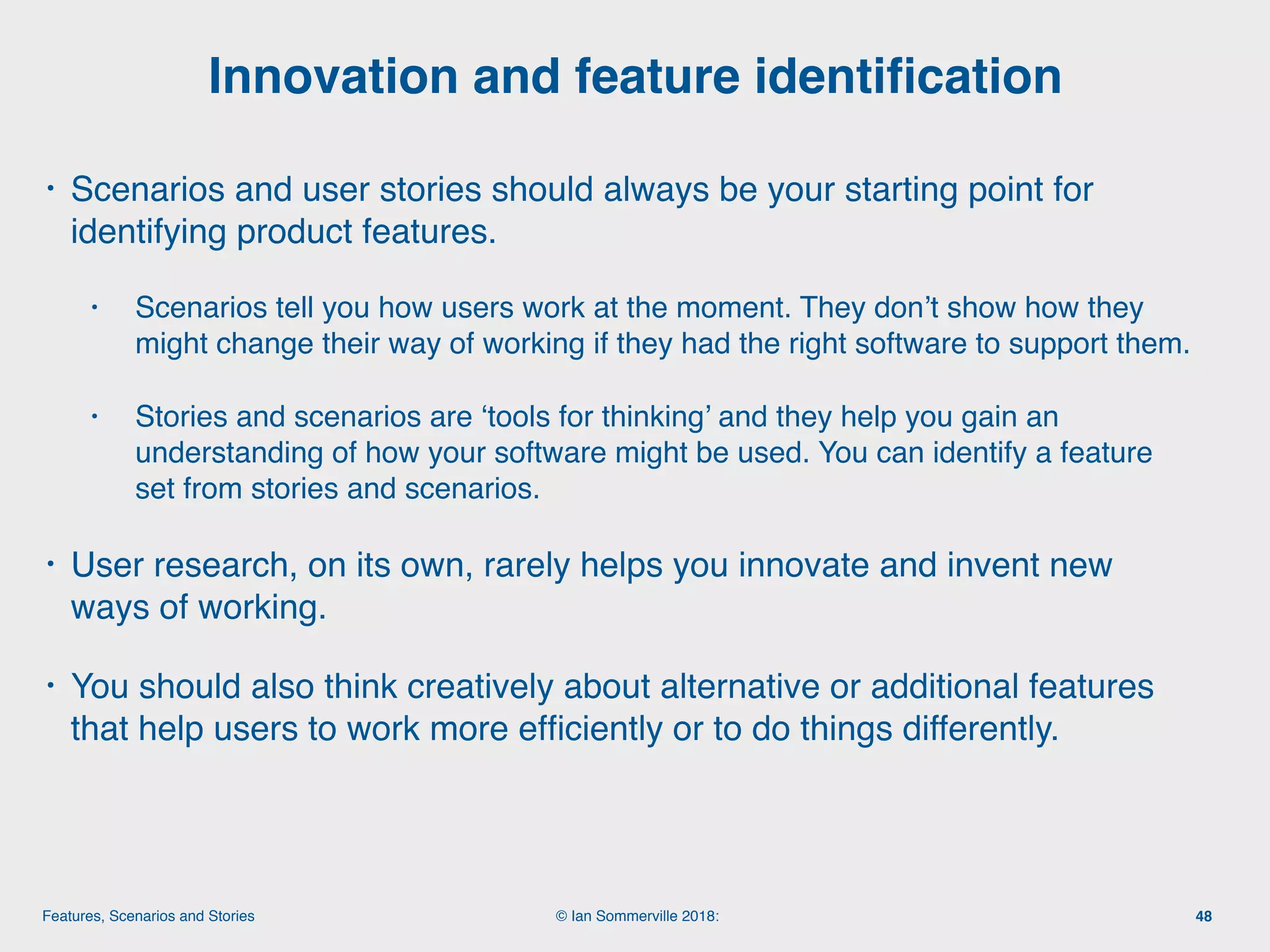 Innovation and feature identification

• Scenarios and user stories should always be your starting point for identifying product features.

• Scenarios tell you how users work at the moment. They don’t show how they might change their way of working if they had the right software to support them.

• Stories and scenarios are ‘tools for thinking’ and they help you gain an understanding of how your software might be used. You can identify a feature set from stories and scenarios.

• User research, on its own, rarely helps you innovate and invent new ways of working.

• You should also think creatively about alternative or additional features that help users to work more efficiently or to do things differently.

Features, Scenarios and Stories

© Ian Sommerville 2018:

48